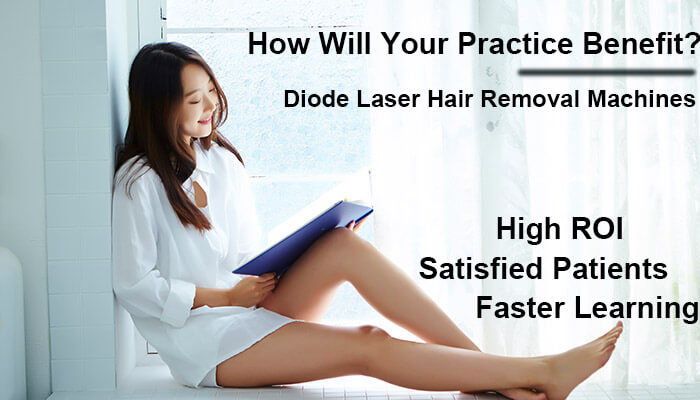 How Will Your Practice Benefit?

Diode Laser Hair Removal Machines

High ROI
Satisfied Patients
Faster Learning